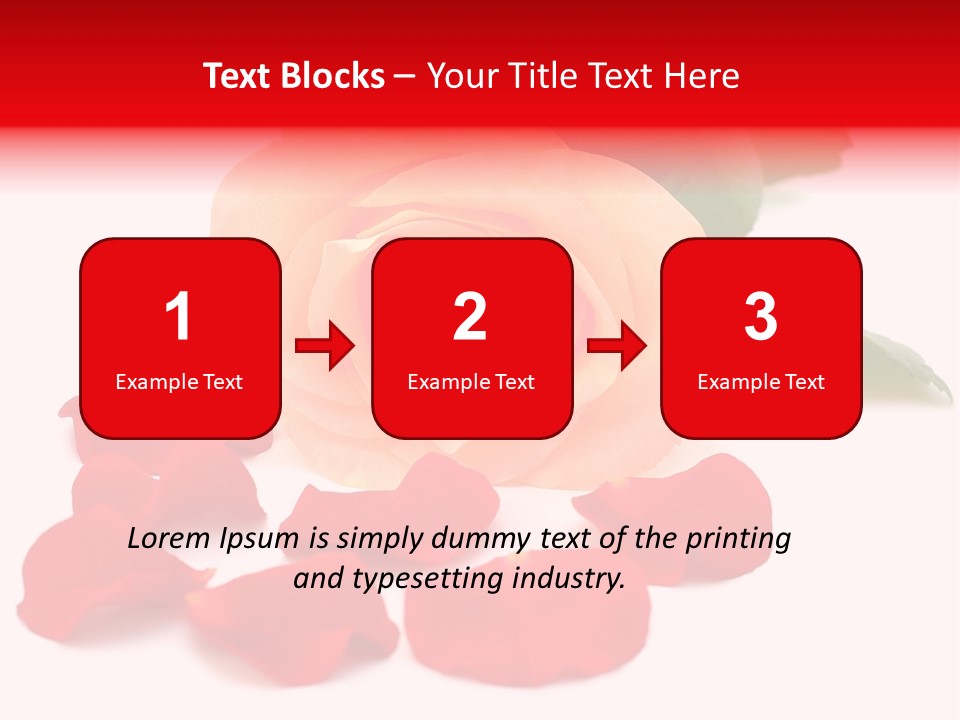 Text Blocks – Your Title Text Here

1
Example Text

2
Example Text

3
Example Text

Lorem Ipsum is simply dummy text of the printing and typesetting industry.